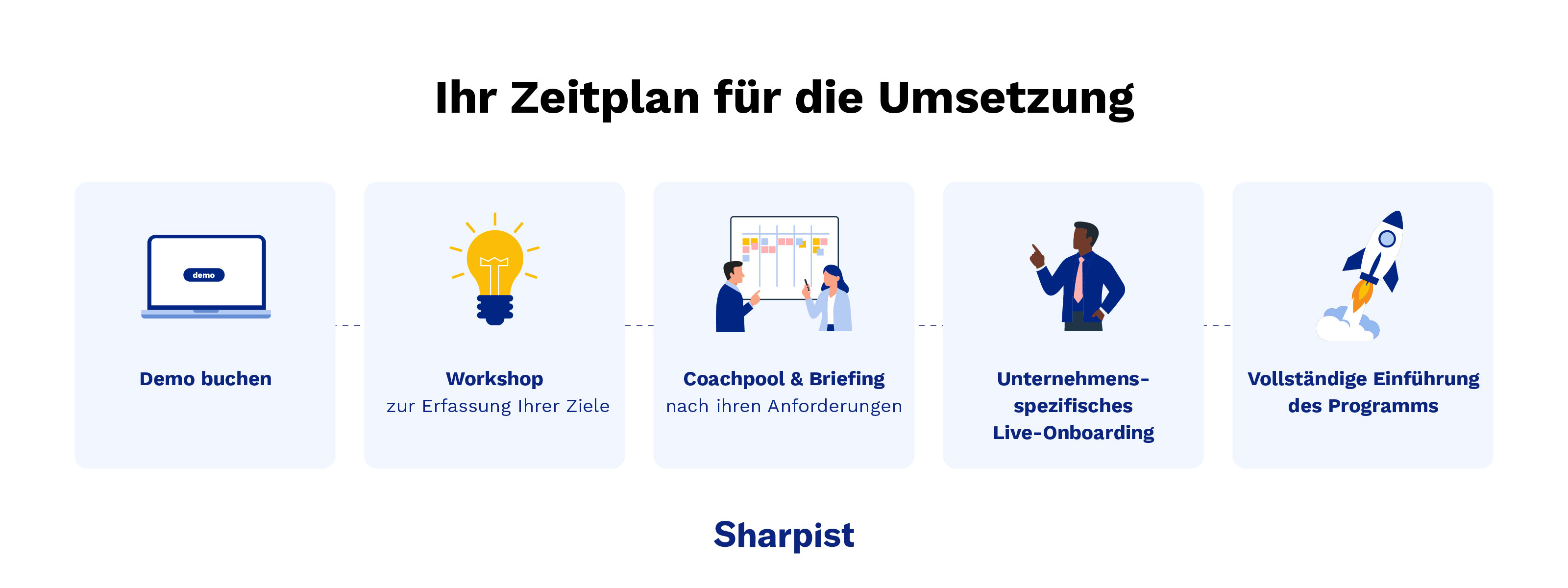 Ihr Zeitplan für die Umsetzung

demo

Demo buchen

Workshop
zur Erfassung Ihrer Ziele

Coachpool & Briefing
nach ihren Anforderungen

Unternehmens-spezifisches Live-Onboarding

Vollständige Einführung des Programms

Sharpist